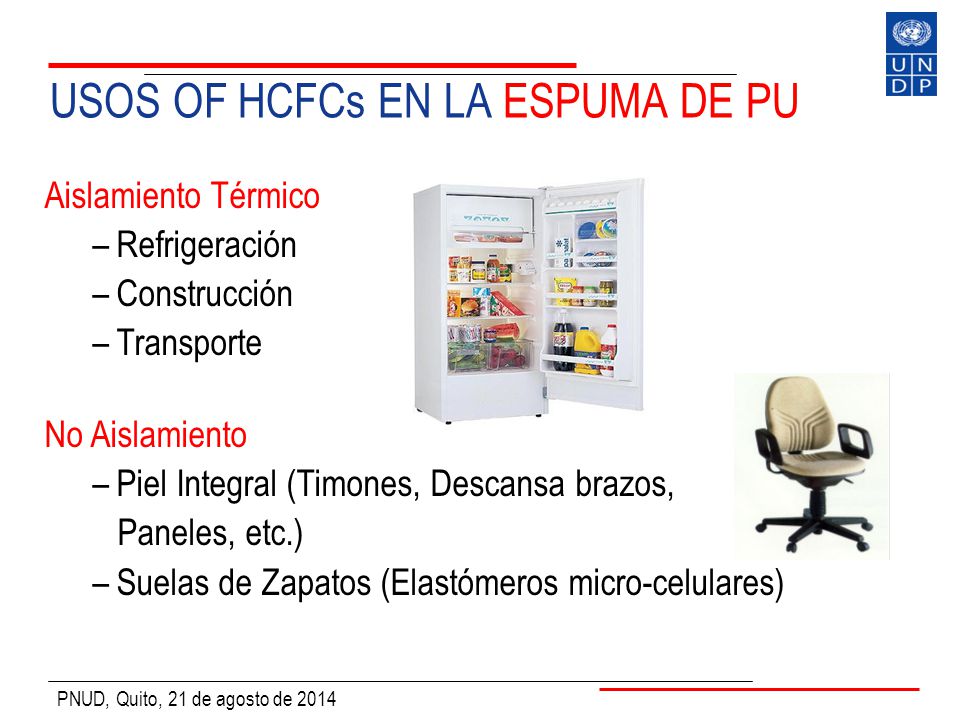 U N D P

USOS OF HCFCs EN LA ESPUMA DE PU

Aislamiento Térmico
– Refrigeración
– Construcción
– Transporte

No Aislamiento
– Piel Integral (Timones, Descansa brazos, Paneles, etc.)
– Suelas de Zapatos (Elastómeros micro-celulares)

PNUD, Quito, 21 de agosto de 2014